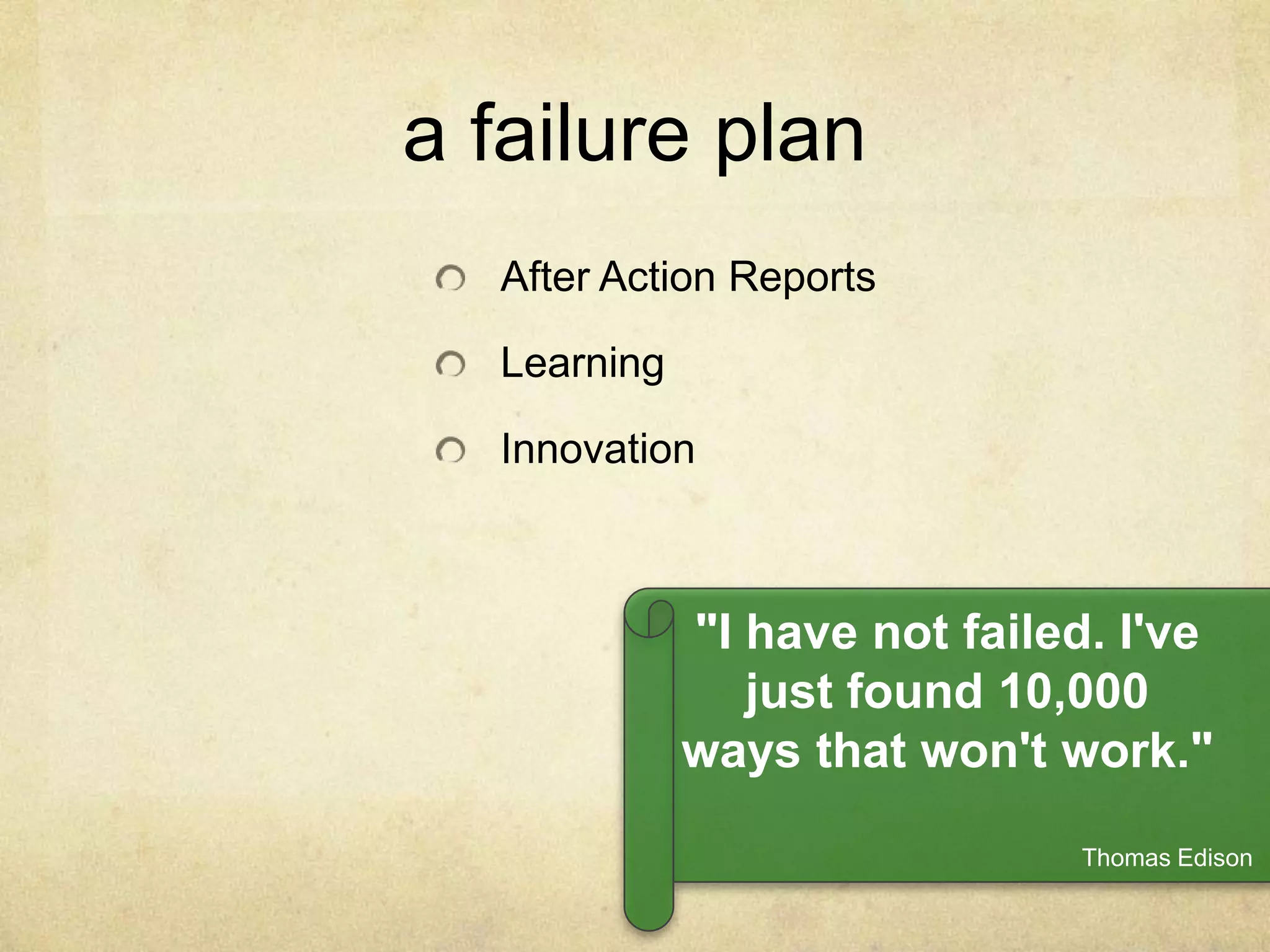 a failure plan

After Action Reports

Learning

Innovation

"I have not failed. I've just found 10,000 ways that won't work."

Thomas Edison